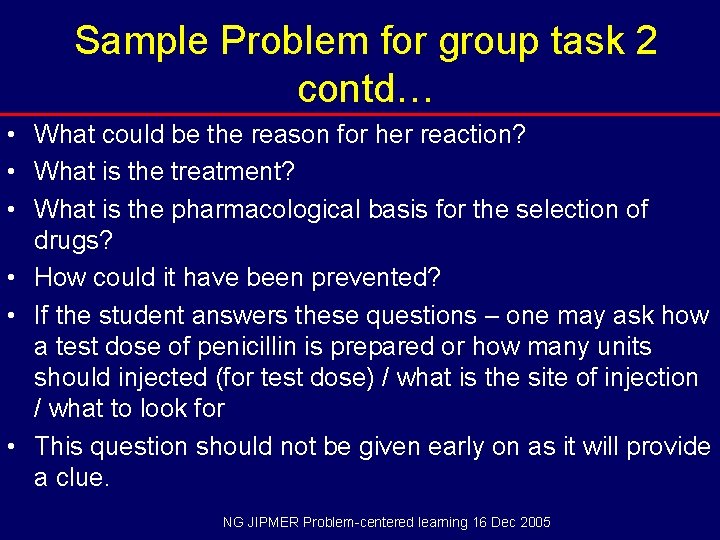 Sample Problem for group task 2 contd…

• What could be the reason for her reaction?
• What is the treatment?
• What is the pharmacological basis for the selection of drugs?
• How could it have been prevented?
• If the student answers these questions – one may ask how a test dose of penicillin is prepared or how many units should injected (for test dose) / what is the site of injection / what to look for
• This question should not be given early on as it will provide a clue.

NG JIPMER Problem-centered learning 16 Dec 2005